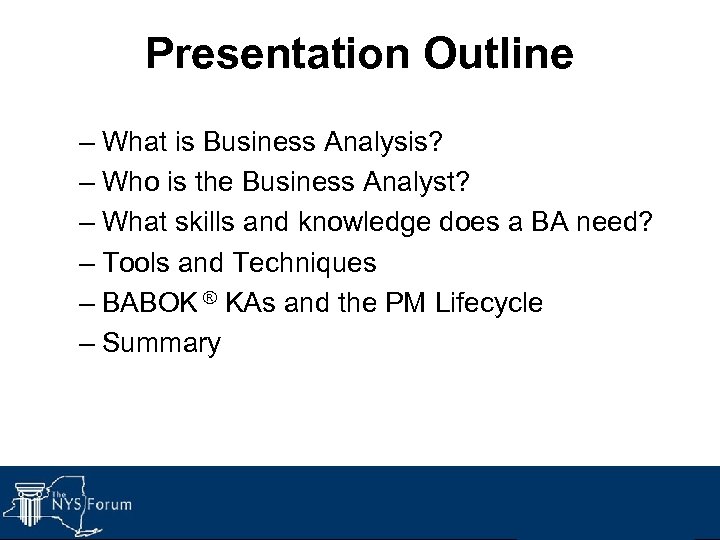 Presentation Outline

– What is Business Analysis?
– Who is the Business Analyst?
– What skills and knowledge does a BA need?
– Tools and Techniques
– BABOK ® KAs and the PM Lifecycle
– Summary

The NYS Forum